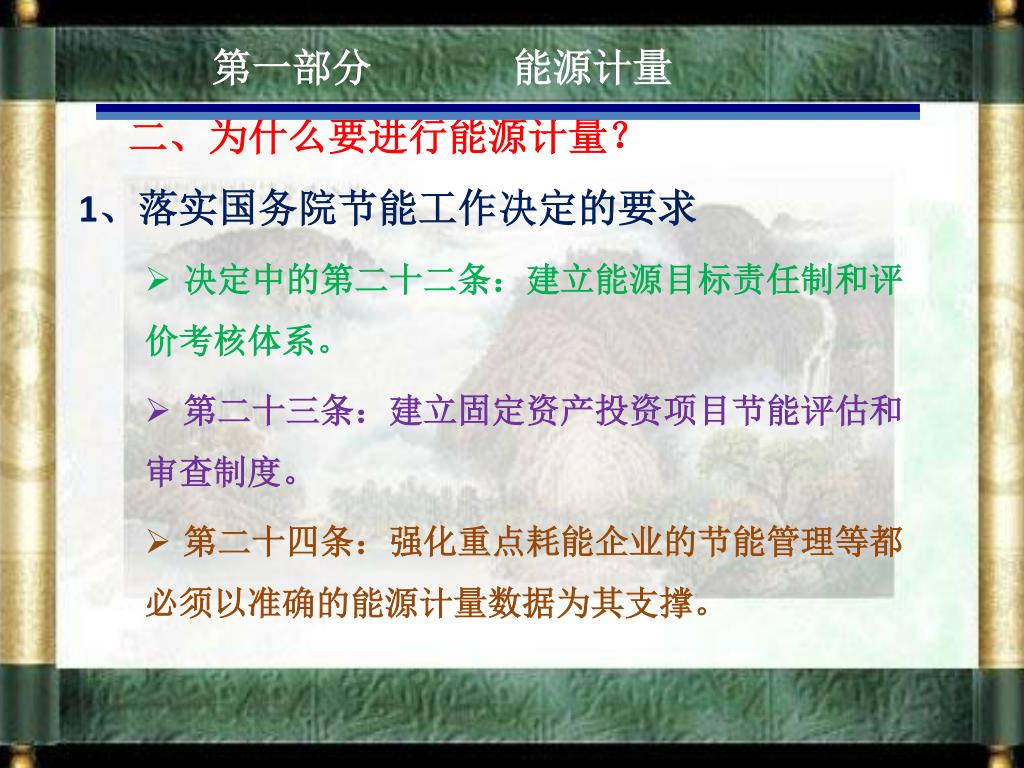 第一部分　　　能源计量

二、为什么要进行能源计量？

1、落实国务院节能工作决定的要求

➢ 决定中的第二十二条：建立能源目标责任制和评价考核体系。

➢ 第二十三条：建立固定资产投资项目节能评估和审查制度。

➢ 第二十四条：强化重点耗能企业的节能管理等都必须以准确的能源计量数据为其支撑。